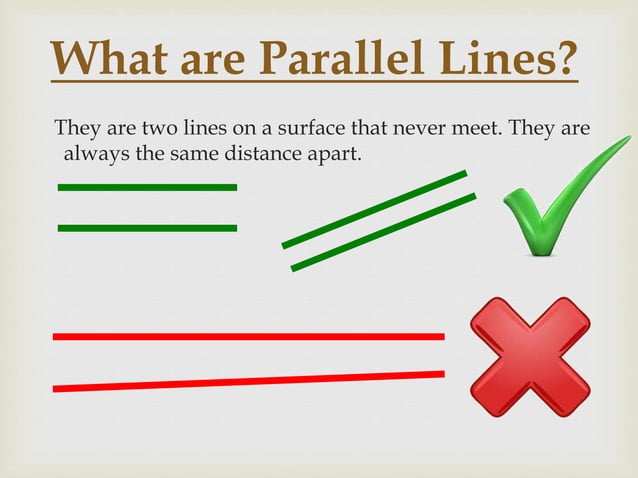 What are Parallel Lines?

They are two lines on a surface that never meet. They are always the same distance apart.